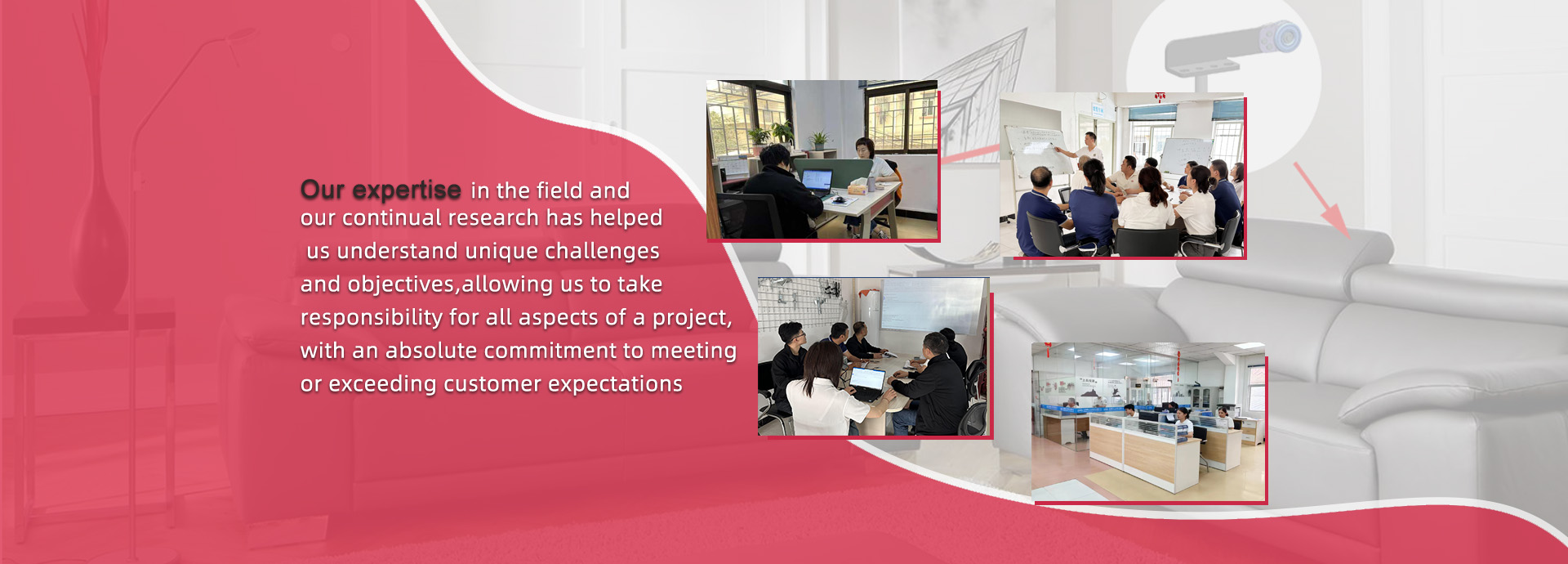 Our expertise in the field and our continual research has helped us understand unique challenges and objectives,allowing us to take responsibility for all aspects of a project, with an absolute commitment to meeting or exceeding customer expectations